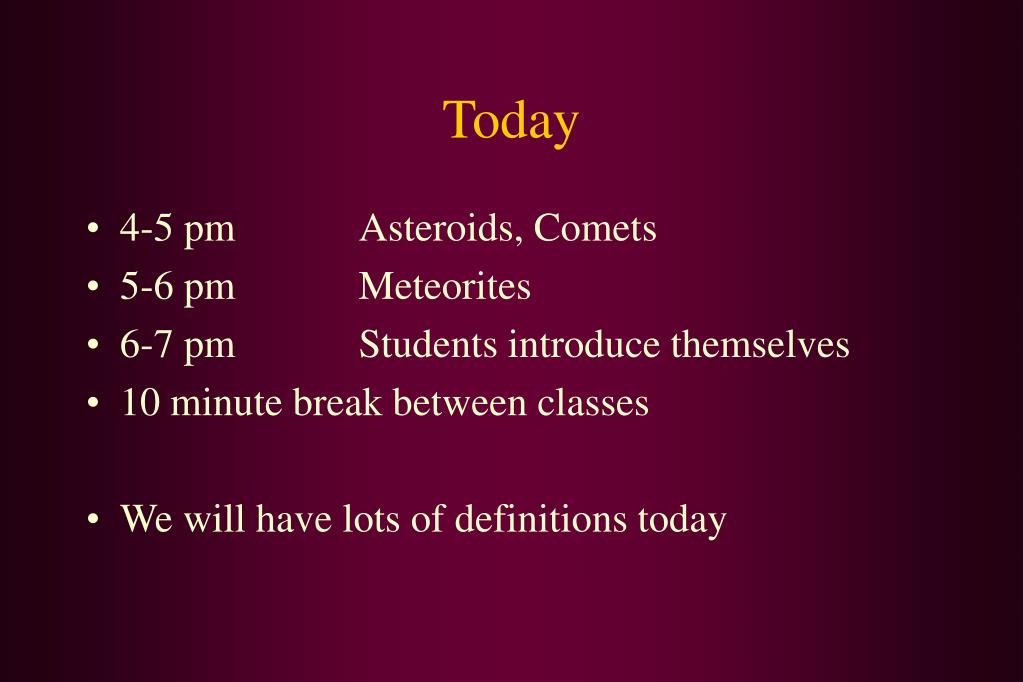 Today

• 4-5 pm Asteroids, Comets
• 5-6 pm Meteorites
• 6-7 pm Students introduce themselves
• 10 minute break between classes

• We will have lots of definitions today